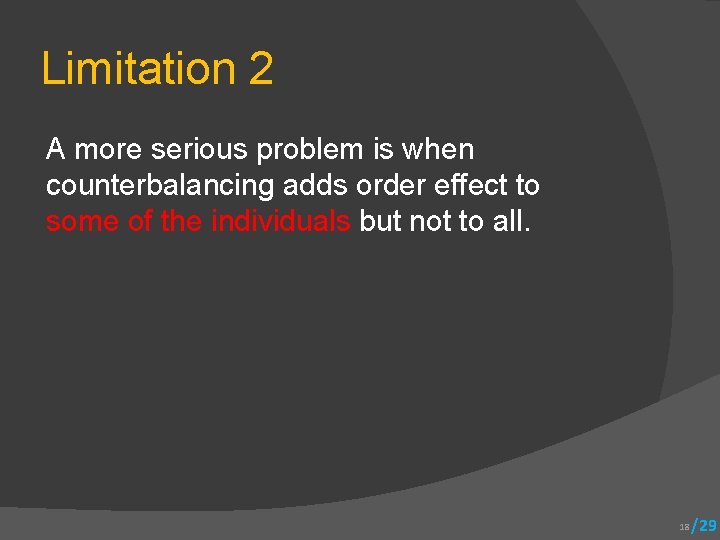 Limitation 2

A more serious problem is when counterbalancing adds order effect to some of the individuals but not to all.

18/29